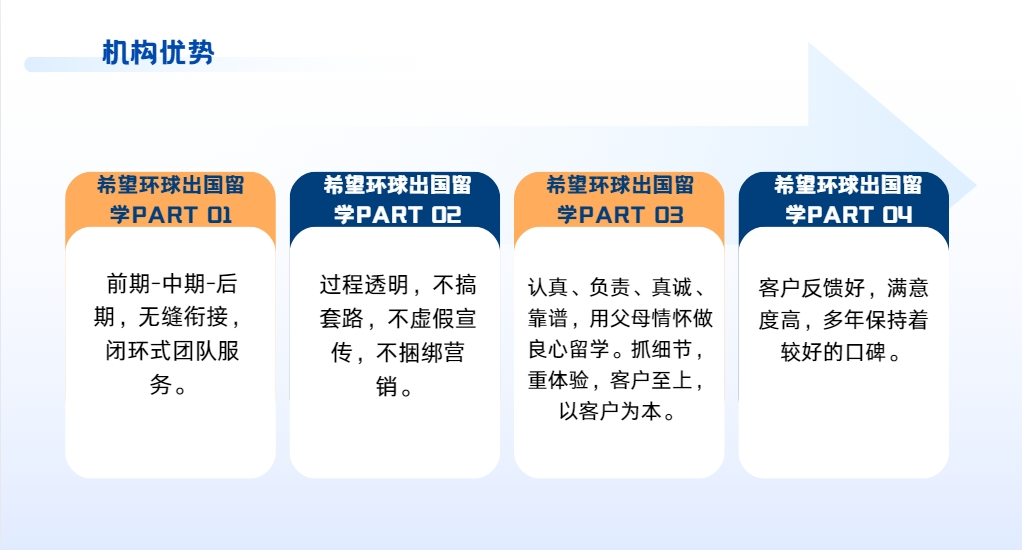 机构优势

希望环球出国留学PART 01

前期-中期-后期，无缝衔接，闭环式团队服务。

希望环球出国留学PART 02

过程透明，不搞套路，不虚假宣传，不捆绑营销。

希望环球出国留学PART 03

认真、负责、真诚、靠谱，用父母情怀做良心留学。抓细节，重体验，客户至上，以客户为本。

希望环球出国留学PART 04

客户反馈好，满意度高，多年保持着较好的口碑。